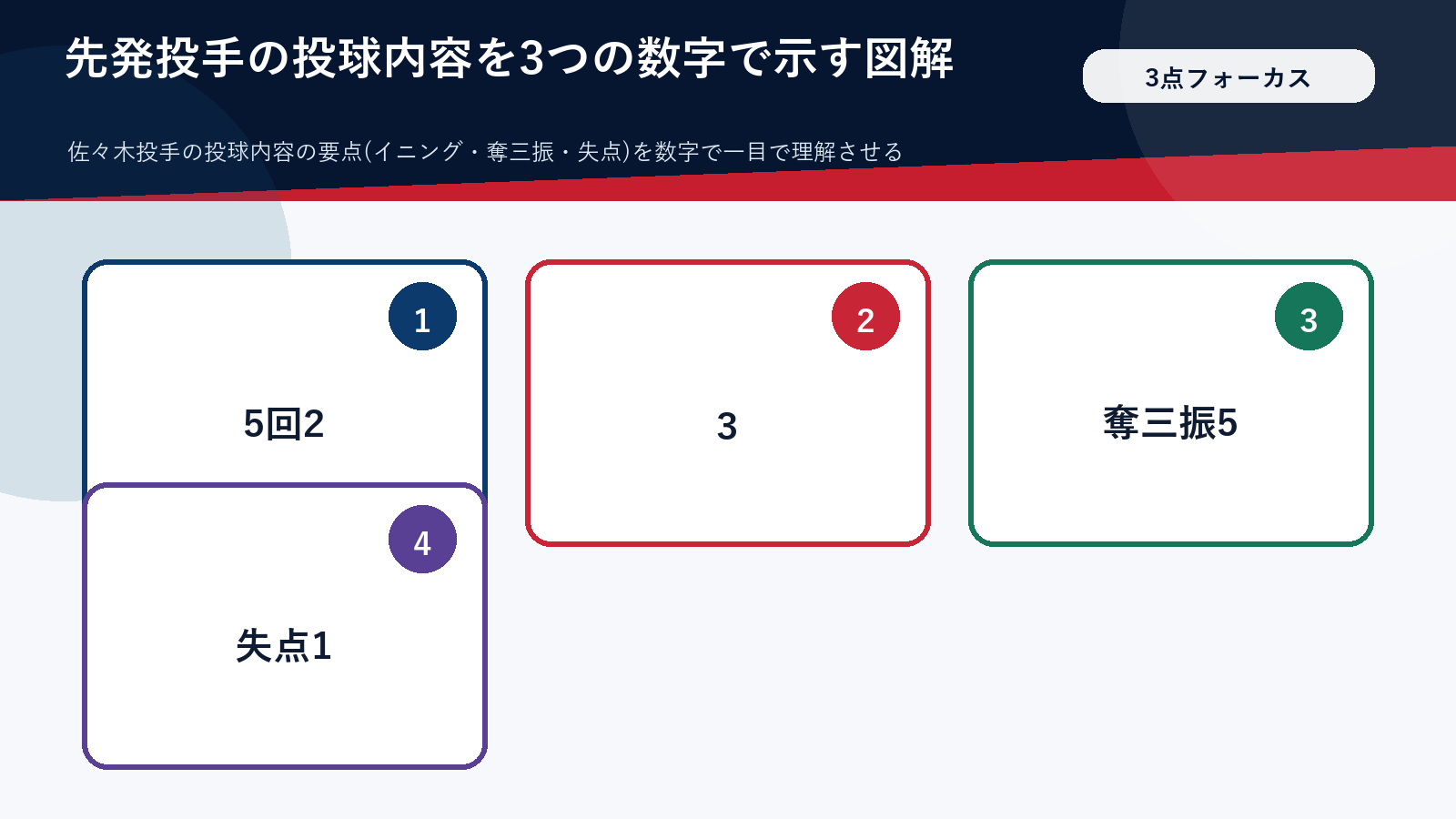 先発投手の投球内容を3つの数字で示す図解

3点フォーカス

佐々木投手の投球内容の要点(イニング・奪三振・失点)を数字で一目で理解させる

1

5回2

2

3

3

奪三振5

4

失点1